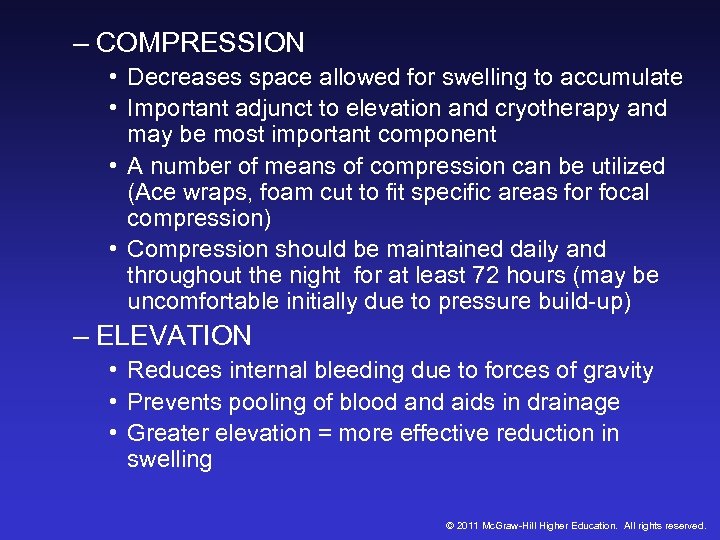 – COMPRESSION

• Decreases space allowed for swelling to accumulate
• Important adjunct to elevation and cryotherapy and may be most important component
• A number of means of compression can be utilized (Ace wraps, foam cut to fit specific areas for focal compression)
• Compression should be maintained daily and throughout the night for at least 72 hours (may be uncomfortable initially due to pressure build-up)

– ELEVATION

• Reduces internal bleeding due to forces of gravity
• Prevents pooling of blood and aids in drainage
• Greater elevation = more effective reduction in swelling

© 2011 McGraw-Hill Higher Education. All rights reserved.